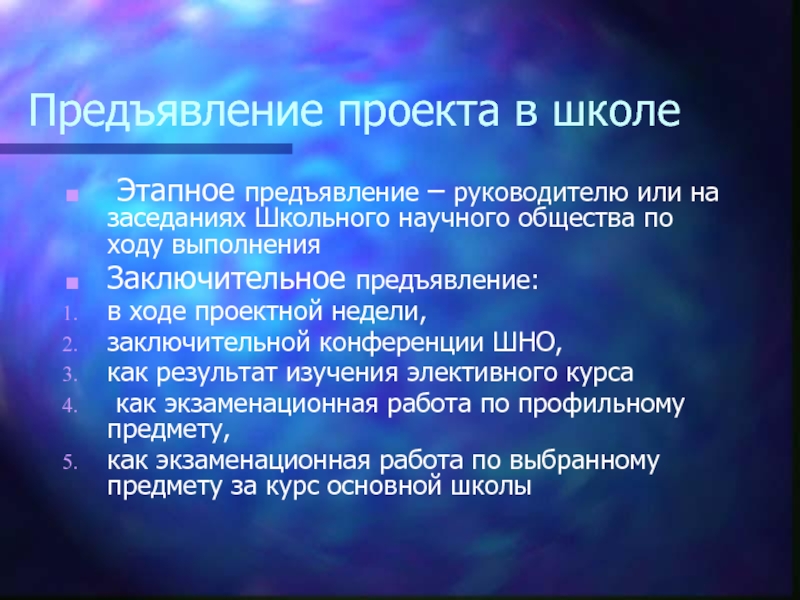 Предъявление проекта в школе

Этапное предъявление – руководителю или на заседаниях Школьного научного общества по ходу выполнения

Заключительное предъявление:

1. в ходе проектной недели,
2. заключительной конференции ШНО,
3. как результат изучения элективного курса
4. как экзаменационная работа по профильному предмету,
5. как экзаменационная работа по выбранному предмету за курс основной школы